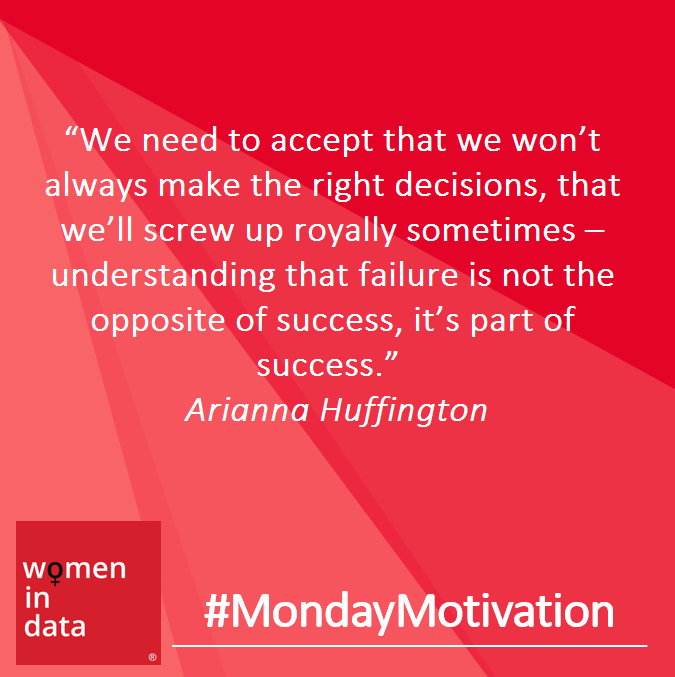 “We need to accept that we won’t always make the right decisions, that we’ll screw up royally sometimes – understanding that failure is not the opposite of success, it’s part of success.”
Arianna Huffington

women
in
data
®

#MondayMotivation